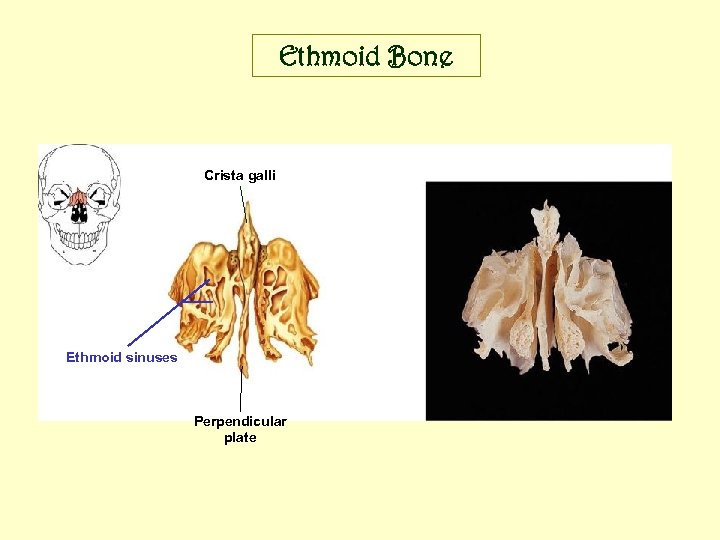 Ethmoid Bone

Crista galli

Ethmoid sinuses

Perpendicular plate